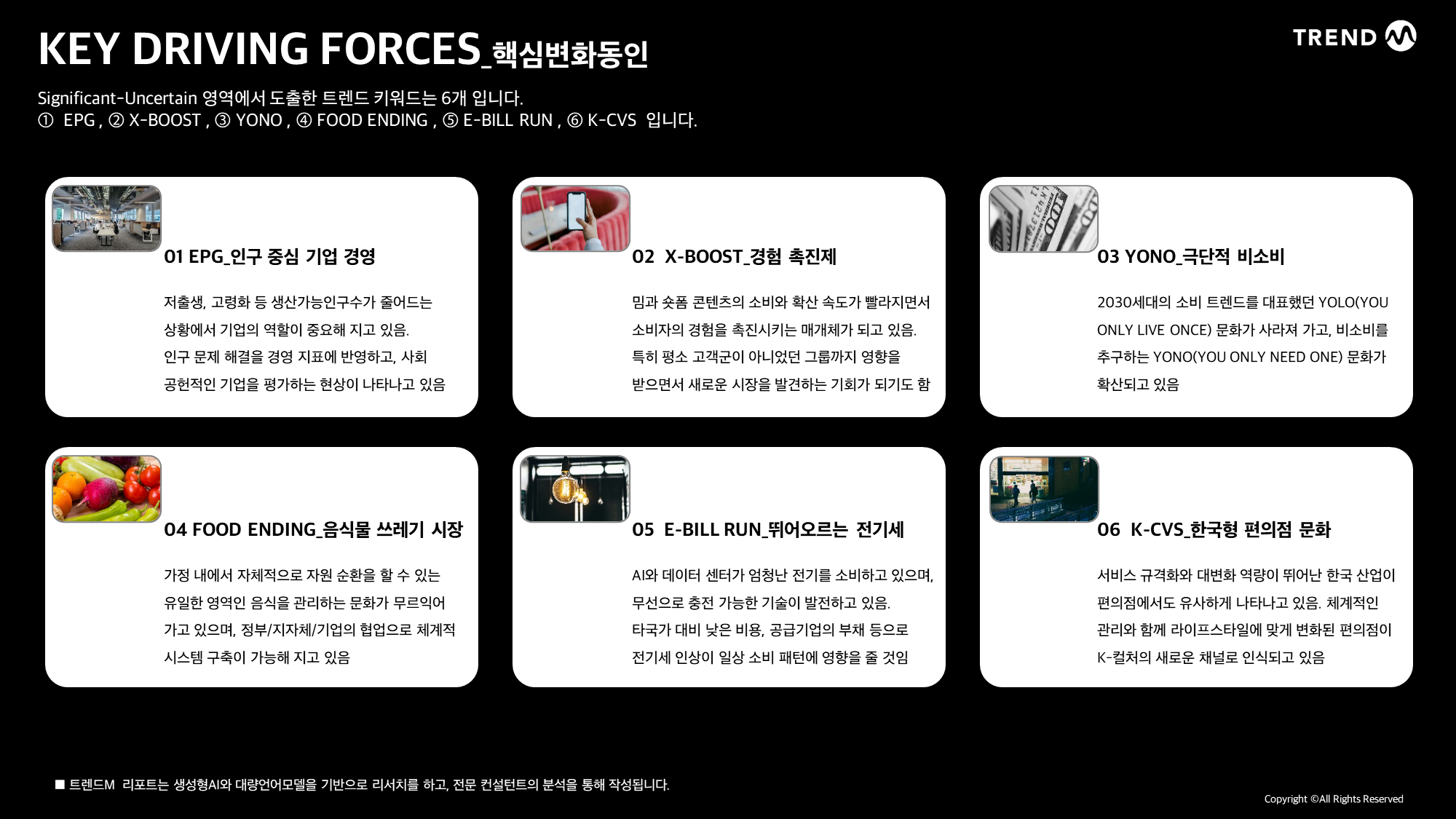 KEY DRIVING FORCES_핵심변화동인

TREND

Significant-Uncertain 영역에서 도출한 트렌드 키워드는 6개 입니다.
① EPG , ② X-BOOST , ③ YONO , ④ FOOD ENDING , ⑤ E-BILL RUN , ⑥ K-CVS 입니다.

01 EPG_인구 중심 기업 경영

저출생, 고령화 등 생산가능인구수가 줄어드는 상황에서 기업의 역할이 중요해 지고 있음. 인구 문제 해결을 경영 지표에 반영하고, 사회 공헌적인 기업을 평가하는 현상이 나타나고 있음

02 X-BOOST_경험 촉진제

밈과 숏폼 콘텐츠의 소비와 확산 속도가 빨라지면서 소비자의 경험을 촉진시키는 매개체가 되고 있음. 특히 평소 고객군이 아니었던 그룹까지 영향을 받으면서 새로운 시장을 발견하는 기회가 되기도 함

03 YONO_극단적 비소비

2030세대의 소비 트렌드를 대표했던 YOLO(YOU ONLY LIVE ONCE) 문화가 사라져 가고, 비소비를 추구하는 YONO(YOU ONLY NEED ONE) 문화가 확산되고 있음

04 FOOD ENDING_음식물 쓰레기 시장

가정 내에서 자체적으로 자원 순환을 할 수 있는 유일한 영역인 음식을 관리하는 문화가 무르익어 가고 있으며, 정부/지자체/기업의 협업으로 체계적 시스템 구축이 가능해 지고 있음

05 E-BILL RUN_뛰어오르는 전기세

AI와 데이터 센터가 엄청난 전기를 소비하고 있으며, 무선으로 충전 가능한 기술이 발전하고 있음. 타국가 대비 낮은 비용, 공급기업의 부채 등으로 전기세 인상이 일상 소비 패턴에 영향을 줄 것임

06 K-CVS_한국형 편의점 문화

서비스 규격화와 대변화 역량이 뛰어난 한국 산업이 편의점에서도 유사하게 나타나고 있음. 체계적인 관리와 함께 라이프스타일에 맞게 변화된 편의점이 K-컬처의 새로운 채널로 인식되고 있음

■ 트렌드M 리포트는 생성형AI와 대량언어모델을 기반으로 리서치를 하고, 전문 컨설턴트의 분석을 통해 작성됩니다.

Copyright ©All Rights Reserved